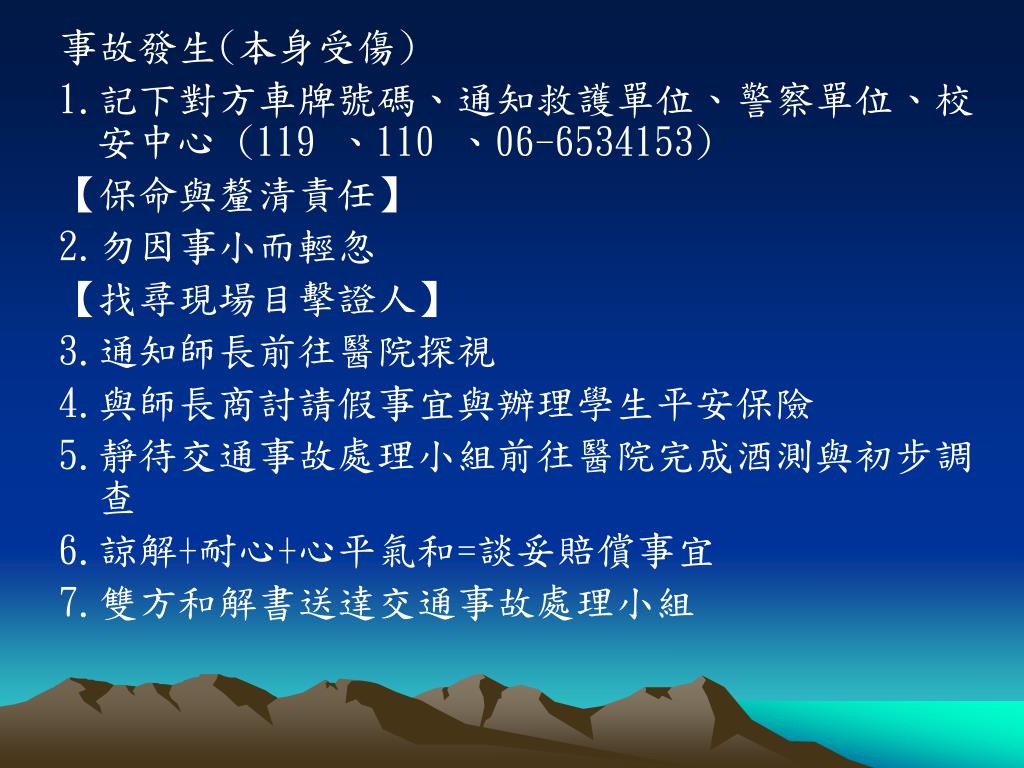 事故發生(本身受傷)

1. 記下對方車牌號碼、通知救護單位、警察單位、校安中心 (119 、110 、06-6534153)

【保命與釐清責任】

2. 勿因事小而輕忽

【找尋現場目擊證人】

3. 通知師長前往醫院探視

4. 與師長商討請假事宜與辦理學生平安保險

5. 靜待交通事故處理小組前往醫院完成酒測與初步調查

6. 諒解+耐心+心平氣和=談妥賠償事宜

7. 雙方和解書送達交通事故處理小組